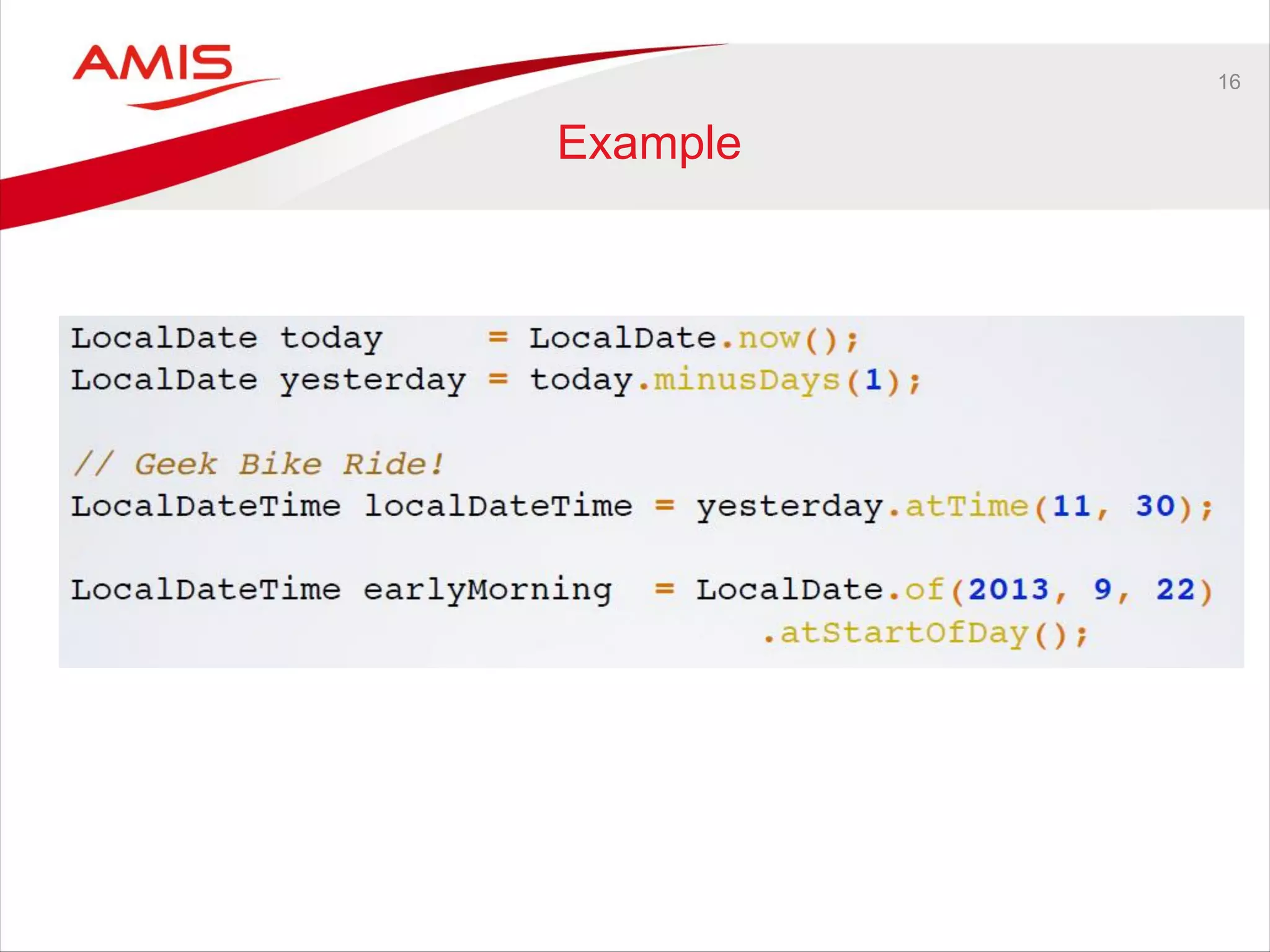 AMIS

16

Example

LocalDate today     = LocalDate.now();
LocalDate yesterday = today.minusDays(1);

// Geek Bike Ride!
LocalDateTime localDateTime = yesterday.atTime(11, 30);

LocalDateTime earlyMorning  = LocalDate.of(2013, 9, 22)
                                        .atStartOfDay();